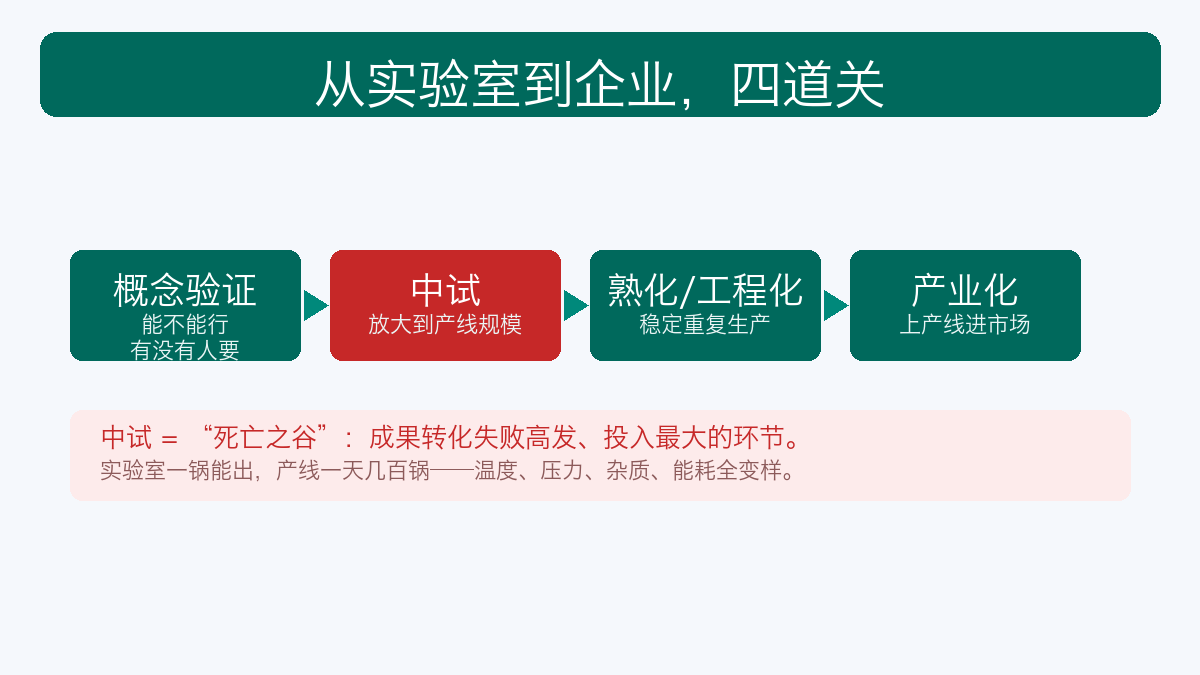 从实验室到企业，四道关

概念验证
能不能行
有没有人要

中试
放大到产线规模

熟化/工程化
稳定重复生产

产业化
上产线进市场

中试 = “死亡之谷”：成果转化失败高发、投入最大的环节。
实验室一锅能出，产线一天几百锅——温度、压力、杂质、能耗全变样。